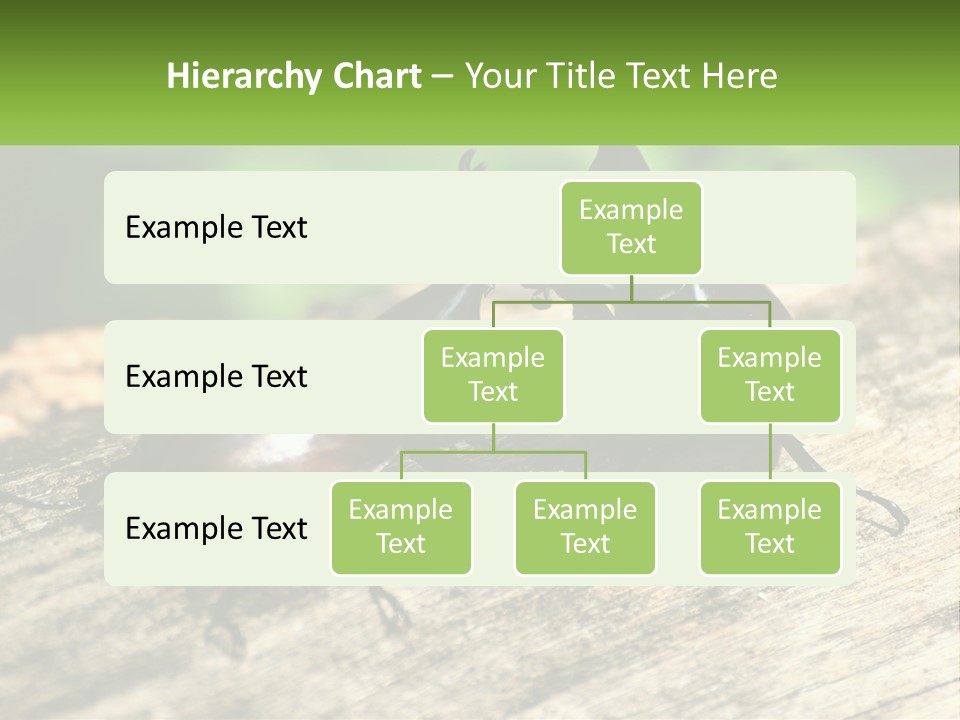 Hierarchy Chart – Your Title Text Here

Example Text

Example Text

Example Text

Example Text

Example Text

Example Text

Example Text

Example Text

Example Text